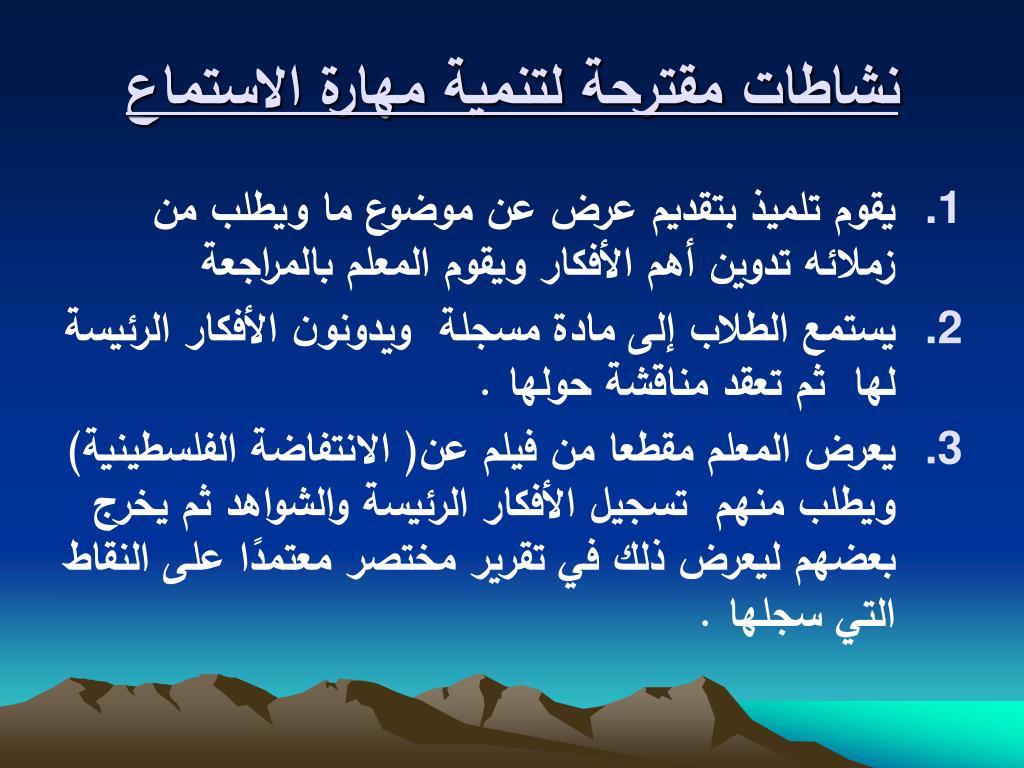 نشاطات مقترحة لتنمية مهارة الاستماع

1. يقوم تلميذ بتقديم عرض عن موضوع ما ويطلب من زملائه تدوين أهم الأفكار ويقوم المعلم بالمراجعة

2. يستمع الطلاب إلى مادة مسجلة ويدونون الأفكار الرئيسة لها ثم تعقد مناقشة حولها .

3. يعرض المعلم مقطعا من فيلم عن( الانتفاضة الفلسطينية) ويطلب منهم تسجيل الأفكار الرئيسة والشواهد ثم يخرج بعضهم ليعرض ذلك في تقرير مختصر معتمدًا على النقاط التي سجلها .